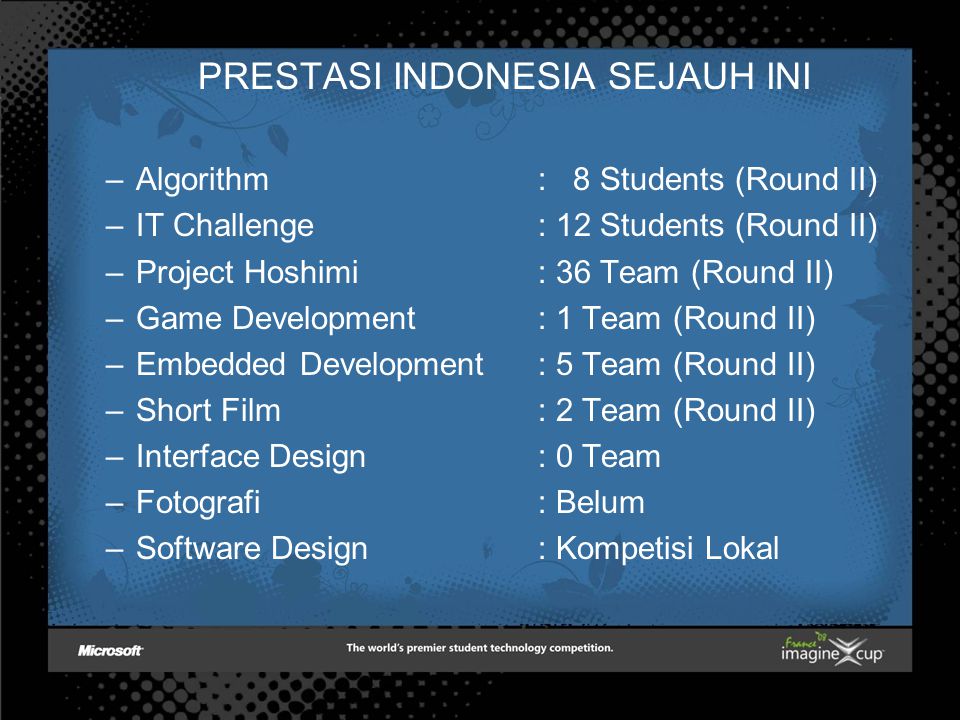 PRESTASI INDONESIA SEJAUH INI

– Algorithm : 8 Students (Round II)
– IT Challenge : 12 Students (Round II)
– Project Hoshimi : 36 Team (Round II)
– Game Development : 1 Team (Round II)
– Embedded Development : 5 Team (Round II)
– Short Film : 2 Team (Round II)
– Interface Design : 0 Team
– Fotografi : Belum
– Software Design : Kompetisi Lokal

Microsoft

The world's premier student technology competition.

France 08 imagine cup